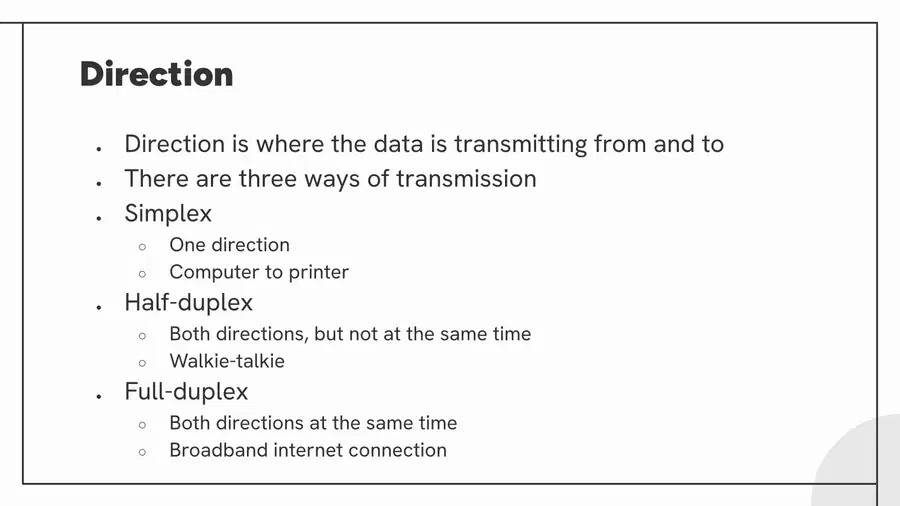 Direction

- Direction is where the data is transmitting from and to
- There are three ways of transmission
- Simplex
  - One direction
  - Computer to printer
- Half-duplex
  - Both directions, but not at the same time
  - Walkie-talkie
- Full-duplex
  - Both directions at the same time
  - Broadband internet connection